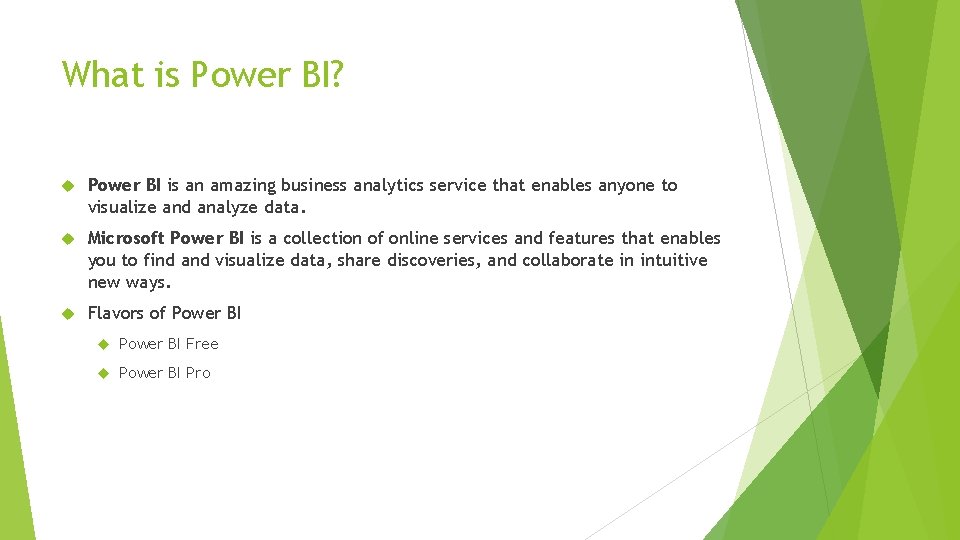 What is Power BI?

Power BI is an amazing business analytics service that enables anyone to visualize and analyze data.

Microsoft Power BI is a collection of online services and features that enables you to find and visualize data, share discoveries, and collaborate in intuitive new ways.

Flavors of Power BI

Power BI Free

Power BI Pro